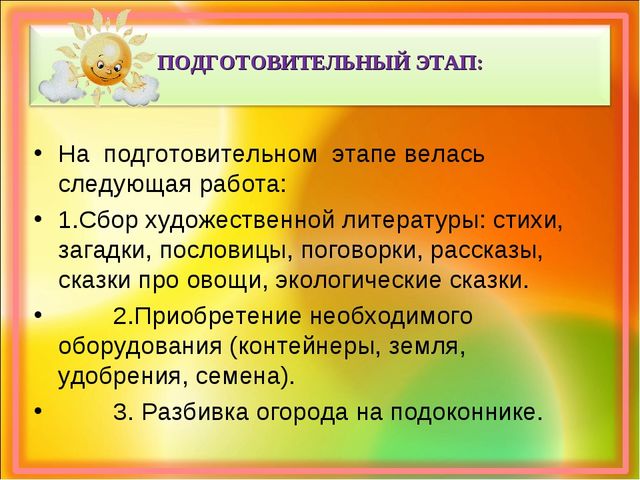 ПОДГОТОВИТЕЛЬНЫЙ ЭТАП:

• На подготовительном этапе велась следующая работа:

• 1.Сбор художественной литературы: стихи, загадки, пословицы, поговорки, рассказы, сказки про овощи, экологические сказки.

• 2.Приобретение необходимого оборудования (контейнеры, земля, удобрения, семена).

• 3. Разбивка огорода на подоконнике.